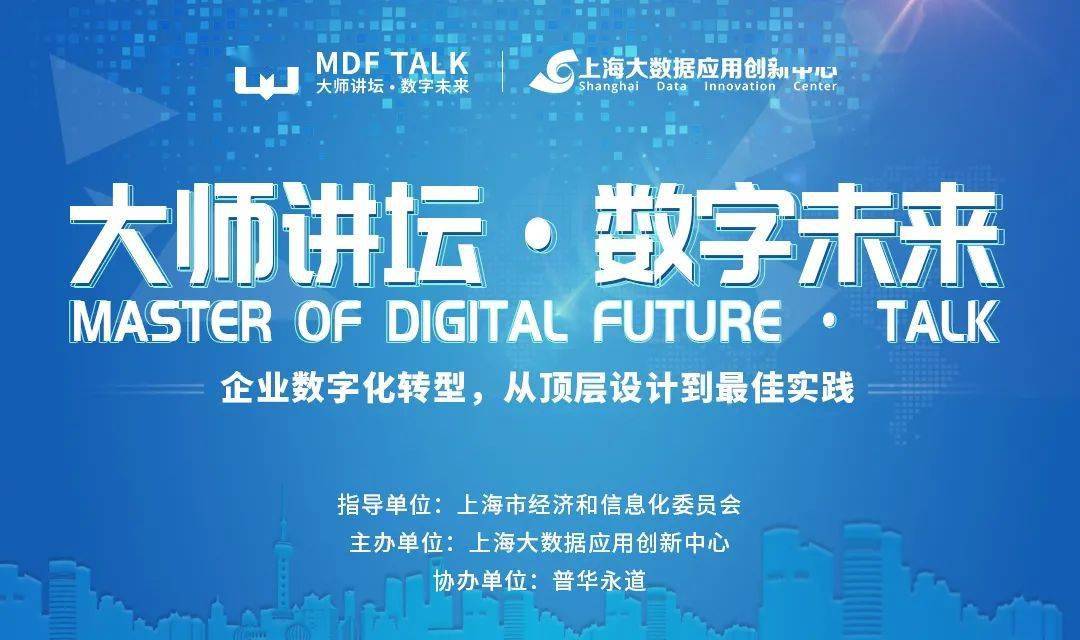 MDF TALK
大师讲坛 · 数字未来

上海大数据应用创新中心
Shanghai Data Innovation Center

大师讲坛 · 数字未来
MASTER OF DIGITAL FUTURE · TALK

企业数字化转型，从顶层设计到最佳实践

指导单位：上海市经济和信息化委员会
主办单位：上海大数据应用创新中心
协办单位：普华永道